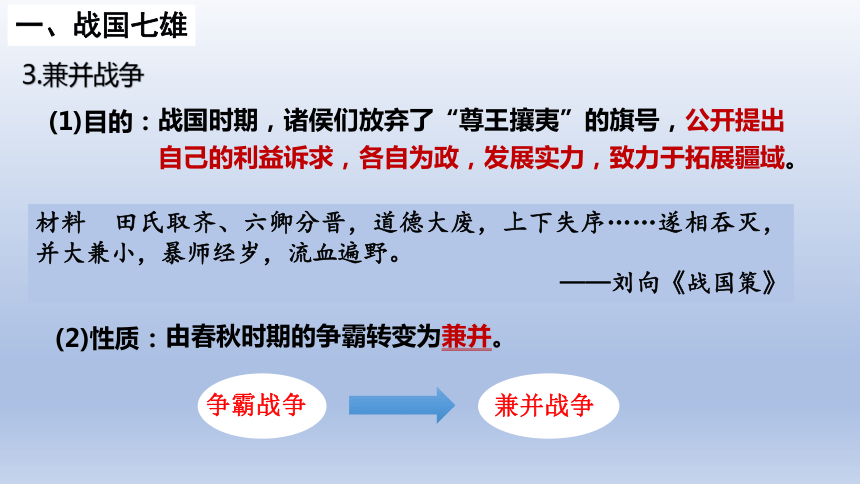 一、战国七雄

3.兼并战争

(1)目的：战国时期，诸侯们放弃了“尊王攘夷”的旗号，公开提出自己的利益诉求，各自为政，发展实力，致力于拓展疆域。

材料　田氏取齐、六卿分晋，道德大废，上下失序……遂相吞灭，并大兼小，暴师经岁，流血遍野。

——刘向《战国策》

(2)性质：由春秋时期的争霸转变为兼并。

争霸战争

兼并战争